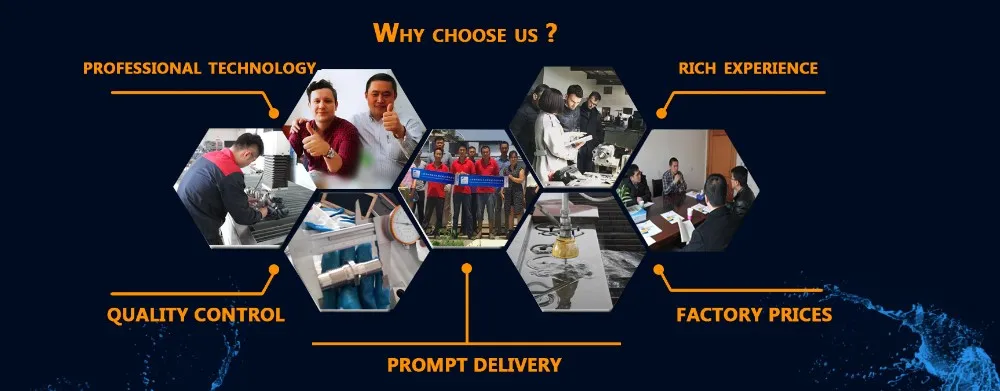 WHY CHOOSE US ?

PROFESSIONAL TECHNOLOGY

RICH EXPERIENCE

QUALITY CONTROL

FACTORY PRICES

PROMPT DELIVERY